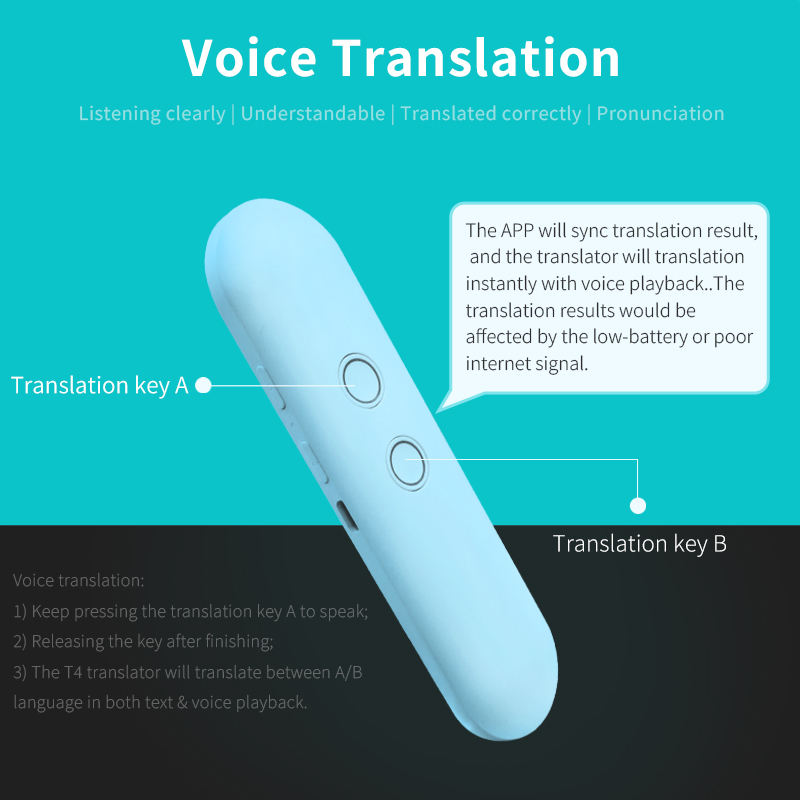 Voice Translation

Listening clearly | Understandable | Translated correctly | Pronunciation

The APP will sync translation result, and the translator will translation instantly with voice playback..The translation results would be affected by the low-battery or poor internet signal.

Translation key A

Translation key B

Voice translation:
1) Keep pressing the translation key A to speak;
2) Releasing the key after finishing;
3) The T4 translator will translate between A/B language in both text & voice playback.